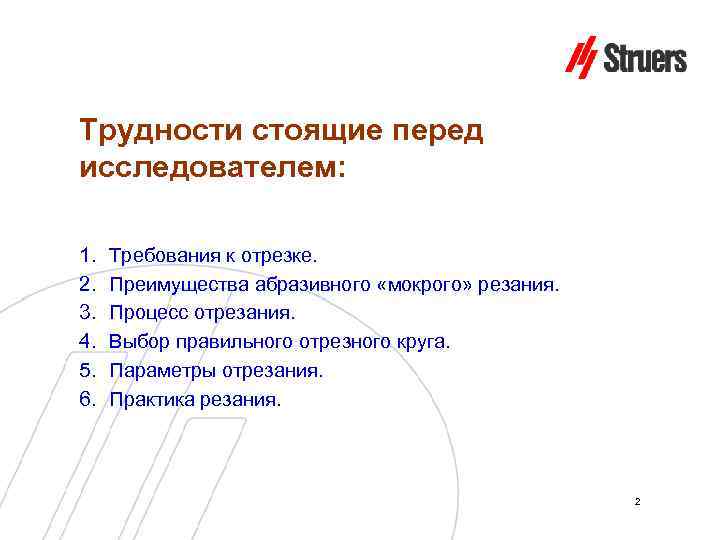 Struers

Трудности стоящие перед исследователем:

1. Требования к отрезке.
2. Преимущества абразивного «мокрого» резания.
3. Процесс отрезания.
4. Выбор правильного отрезного круга.
5. Параметры отрезания.
6. Практика резания.

2